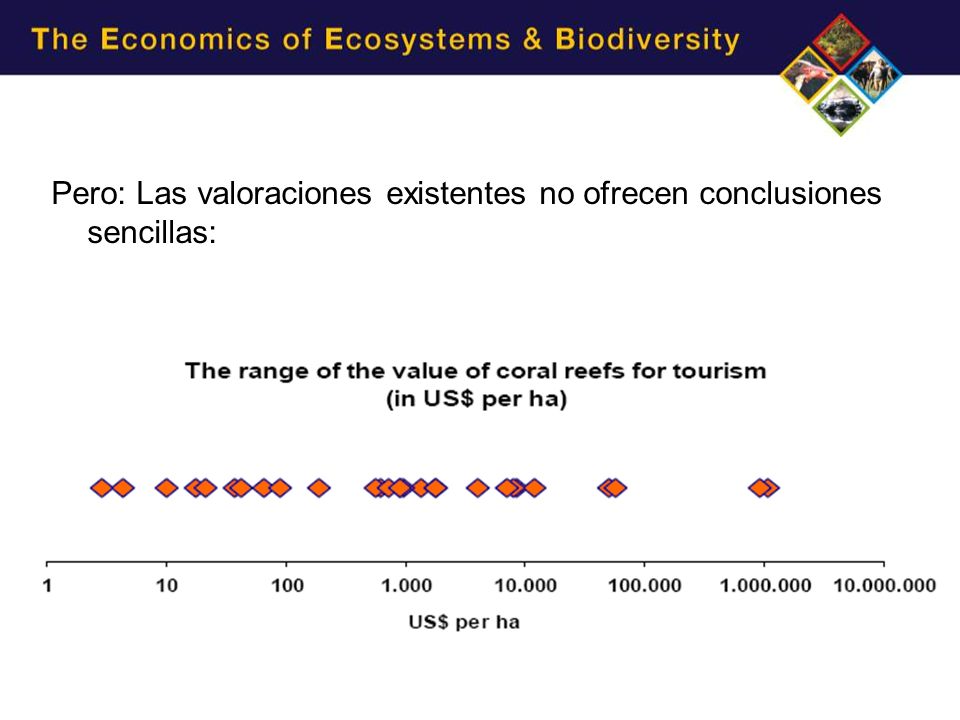 The Economics of Ecosystems & Biodiversity

Pero: Las valoraciones existentes no ofrecen conclusiones sencillas:

The range of the value of coral reefs for tourism
(in US$ per ha)

1 10 100 1.000 10.000 100.000 1.000.000 10.000.000

US$ per ha